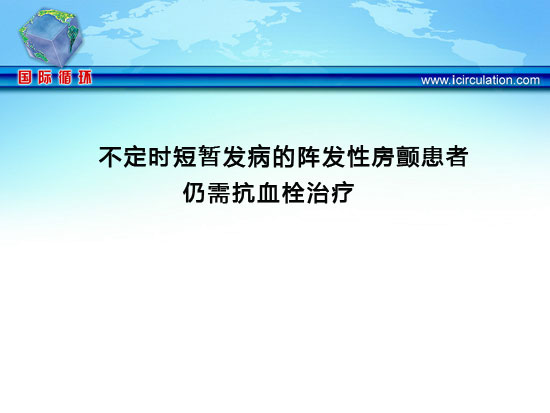 国际循环

www.icirculation.com

不定时短暂发病的阵发性房颤患者
仍需抗血栓治疗